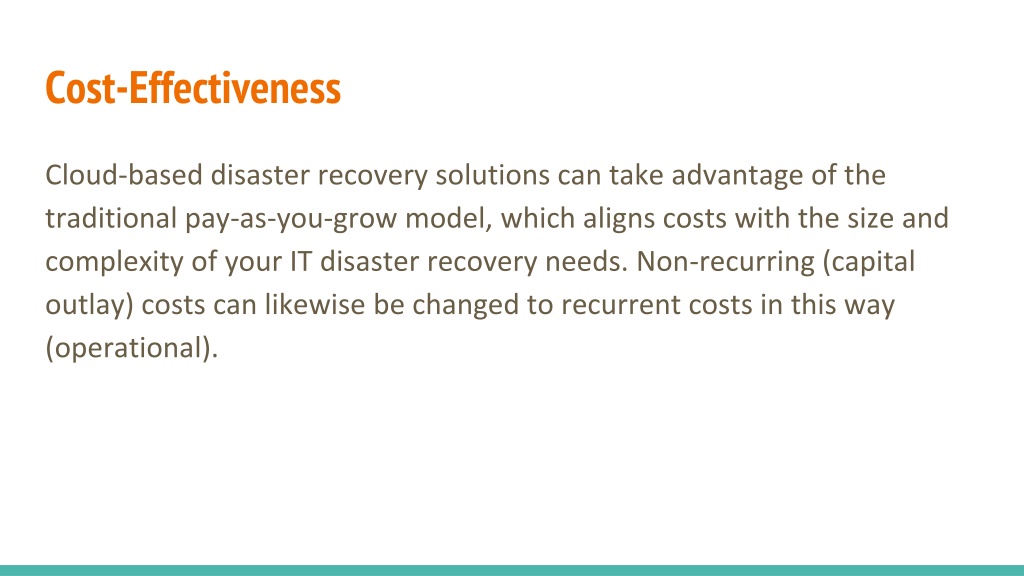 Cost-Effectiveness

Cloud-based disaster recovery solutions can take advantage of the traditional pay-as-you-grow model, which aligns costs with the size and complexity of your IT disaster recovery needs. Non-recurring (capital outlay) costs can likewise be changed to recurrent costs in this way (operational).